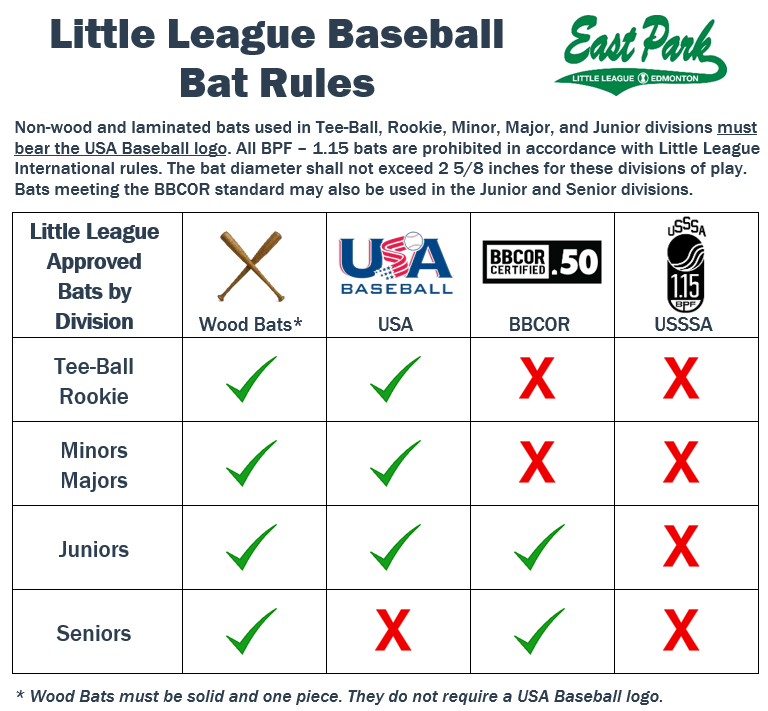 Little League Baseball Bat Rules

East Park LITTLE LEAGUE EDMONTON

Non-wood and laminated bats used in Tee-Ball, Rookie, Minor, Major, and Junior divisions must bear the USA Baseball logo. All BPF – 1.15 bats are prohibited in accordance with Little League International rules. The bat diameter shall not exceed 2 5/8 inches for these divisions of play. Bats meeting the BBCOR standard may also be used in the Junior and Senior divisions.

| Little League Approved Bats by Division | Wood Bats* | USA BASEBALL USA | BBCOR CERTIFIED .50 BBCOR | USSSA 1.15 BPF USSSA |
|---|---|---|---|---|
| Tee-Ball Rookie | ✓ | ✓ | X | X |
| Minors Majors | ✓ | ✓ | X | X |
| Juniors | ✓ | ✓ | ✓ | X |
| Seniors | ✓ | X | ✓ | X |

* Wood Bats must be solid and one piece. They do not require a USA Baseball logo.